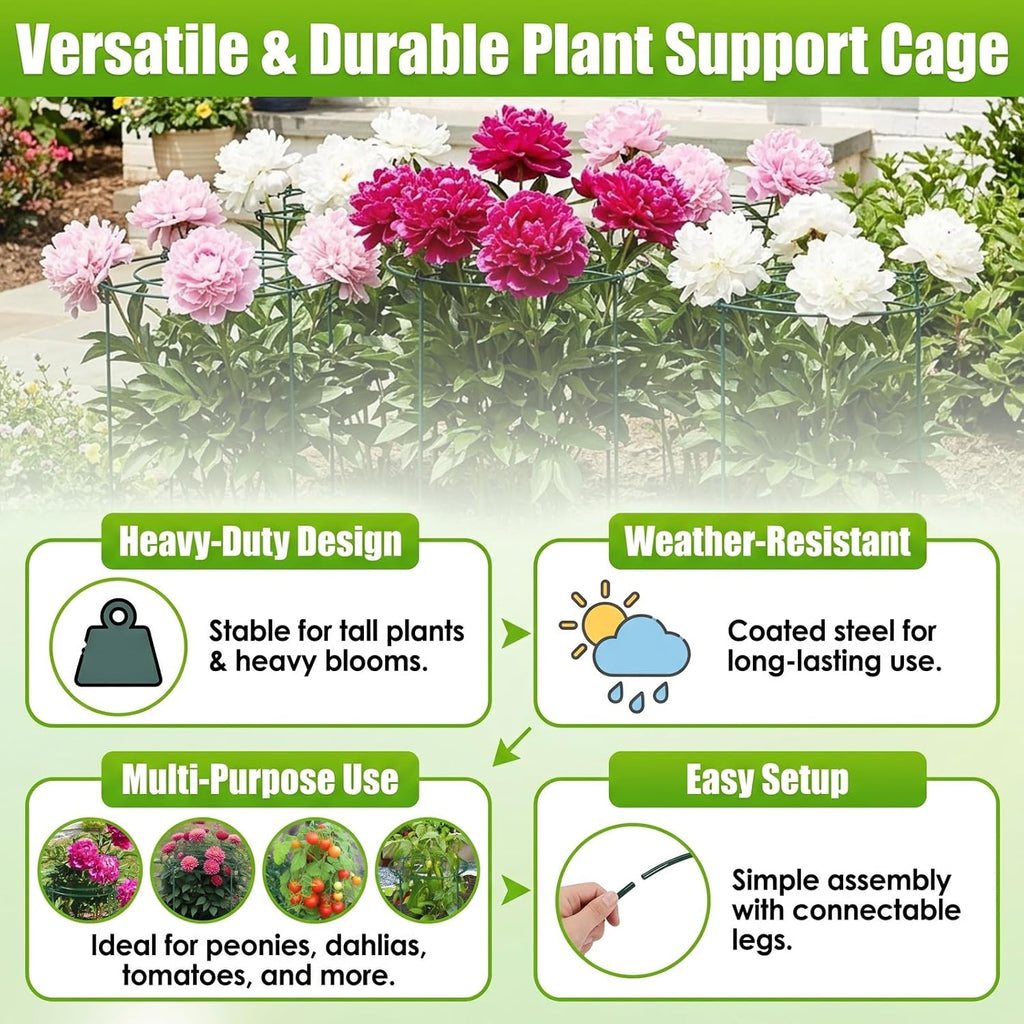 Versatile & Durable Plant Support Cage

Heavy-Duty Design

Stable for tall plants & heavy blooms.

Weather-Resistant

Coated steel for long-lasting use.

Multi-Purpose Use

Ideal for peonies, dahlias, tomatoes, and more.

Easy Setup

Simple assembly with connectable legs.